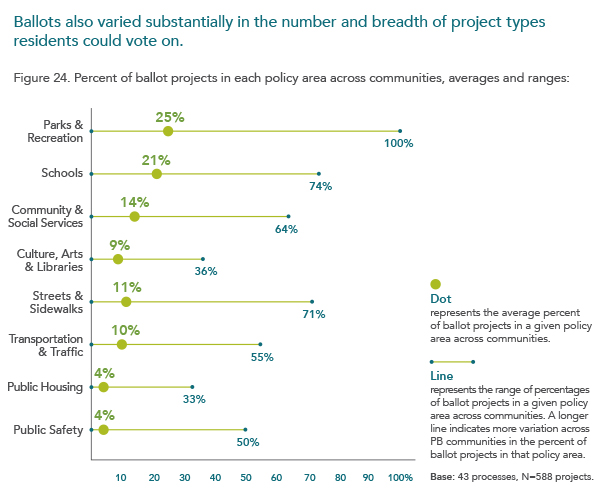 Ballots also varied substantially in the number and breadth of project types residents could vote on.

Figure 24. Percent of ballot projects in each policy area across communities, averages and ranges:

Parks & Recreation 25% 100%

Schools 21% 74%

Community & Social Services 14% 64%

Culture, Arts & Libraries 9% 36%

Streets & Sidewalks 11% 71%

Transportation & Traffic 10% 55%

Public Housing 4% 33%

Public Safety 4% 50%

10 20 30 40 50 60 70 80 90 100%

Dot
represents the average percent of ballot projects in a given policy area across communities.

Line
represents the range of percentages of ballot projects in a given policy area across communities. A longer line indicates more variation across PB communities in the percent of ballot projects in that policy area.

Base: 43 processes, N=588 projects.